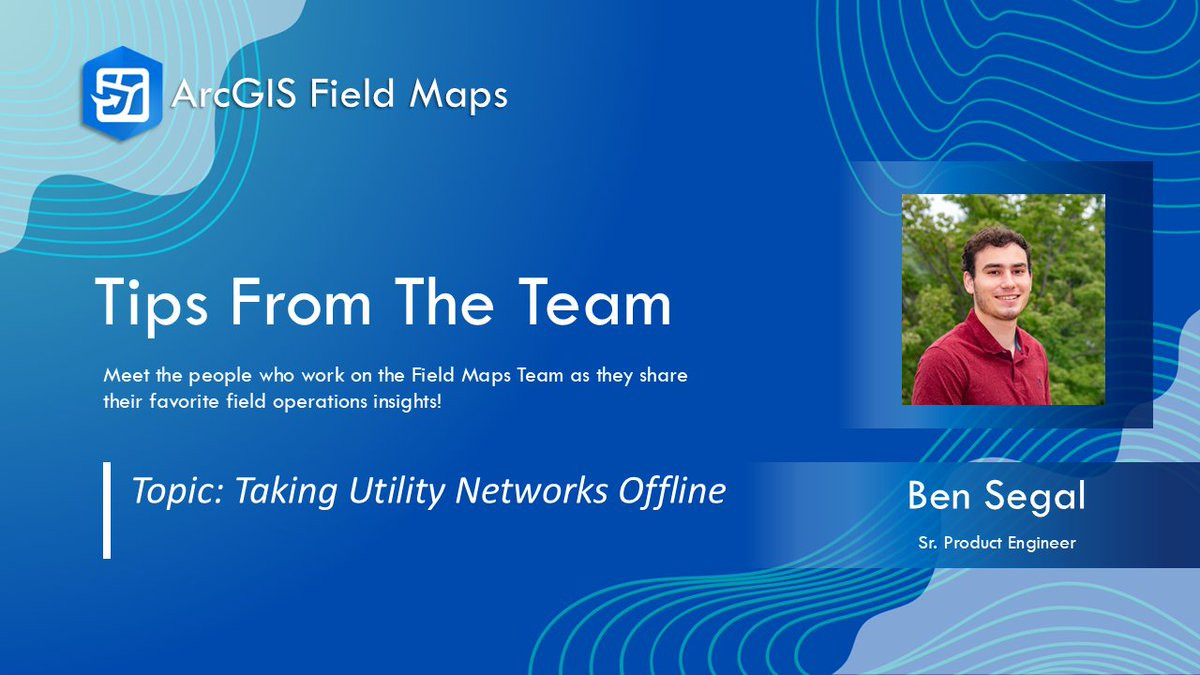 ArcGIS Field Maps

Tips From The Team

Meet the people who work on the Field Maps Team as they share their favorite field operations insights!

Topic: Taking Utility Networks Offline

Ben Segal

Sr. Product Engineer